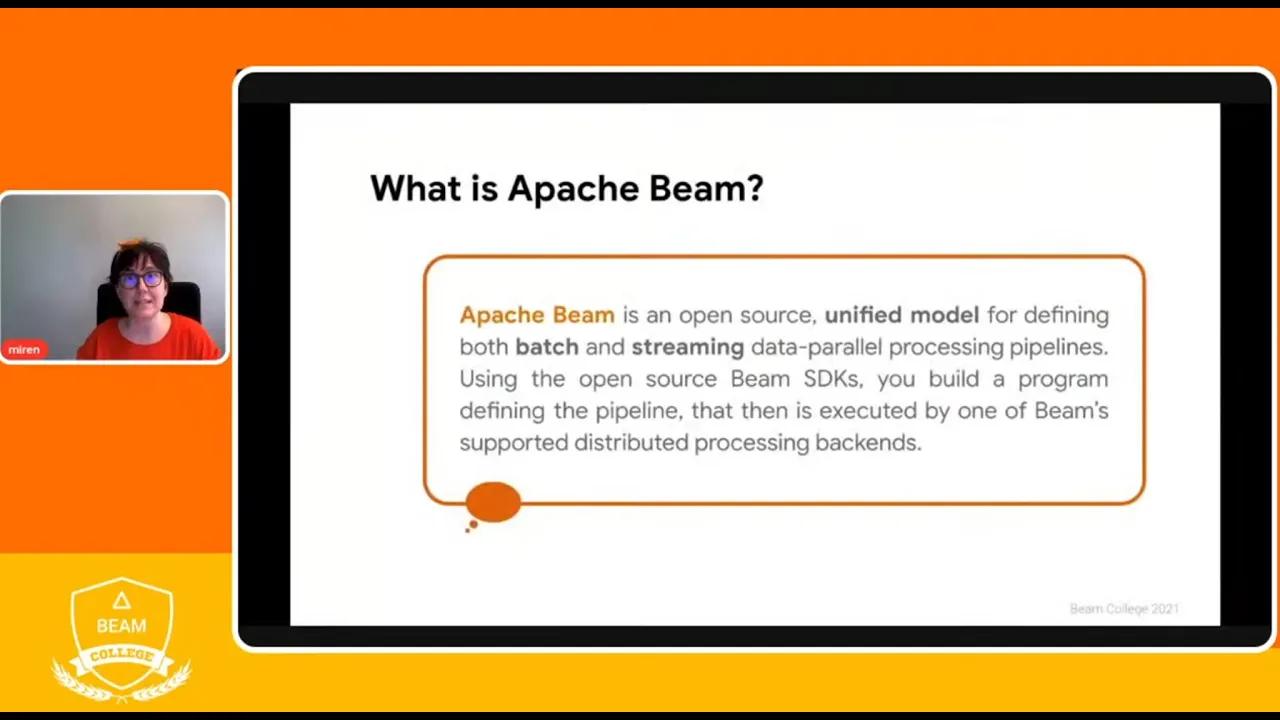 miren

What is Apache Beam?

Apache Beam is an open source, unified model for defining both batch and streaming data-parallel processing pipelines. Using the open source Beam SDKs, you build a program defining the pipeline, that then is executed by one of Beam's supported distributed processing backends.

Beam College 2021

BEAM
COLLEGE